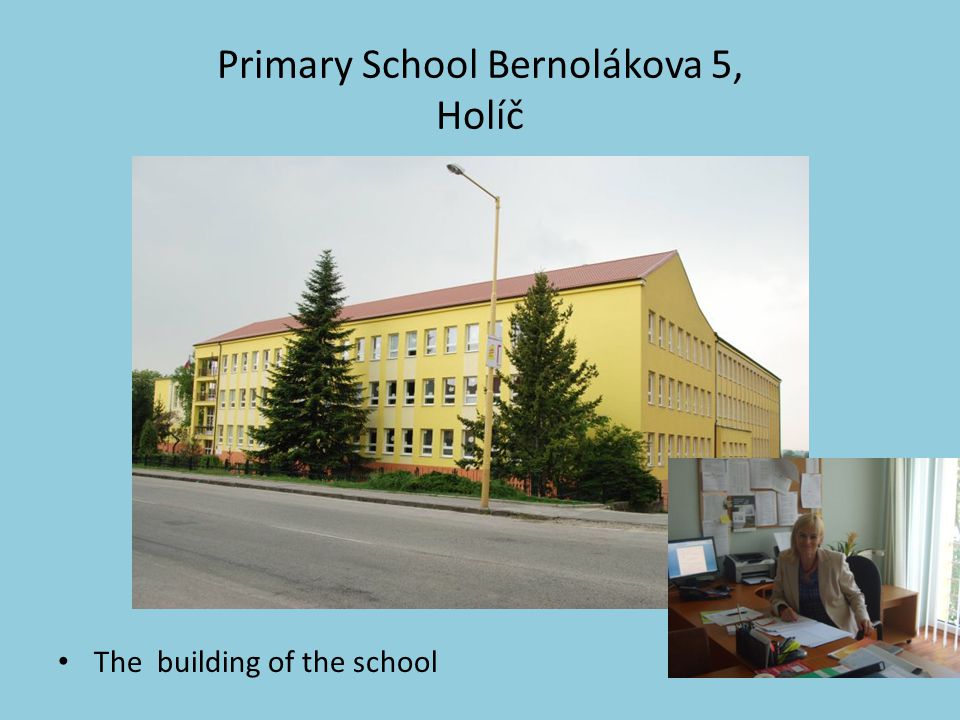 Primary School Bernolákova 5, Holíč

• The building of the school